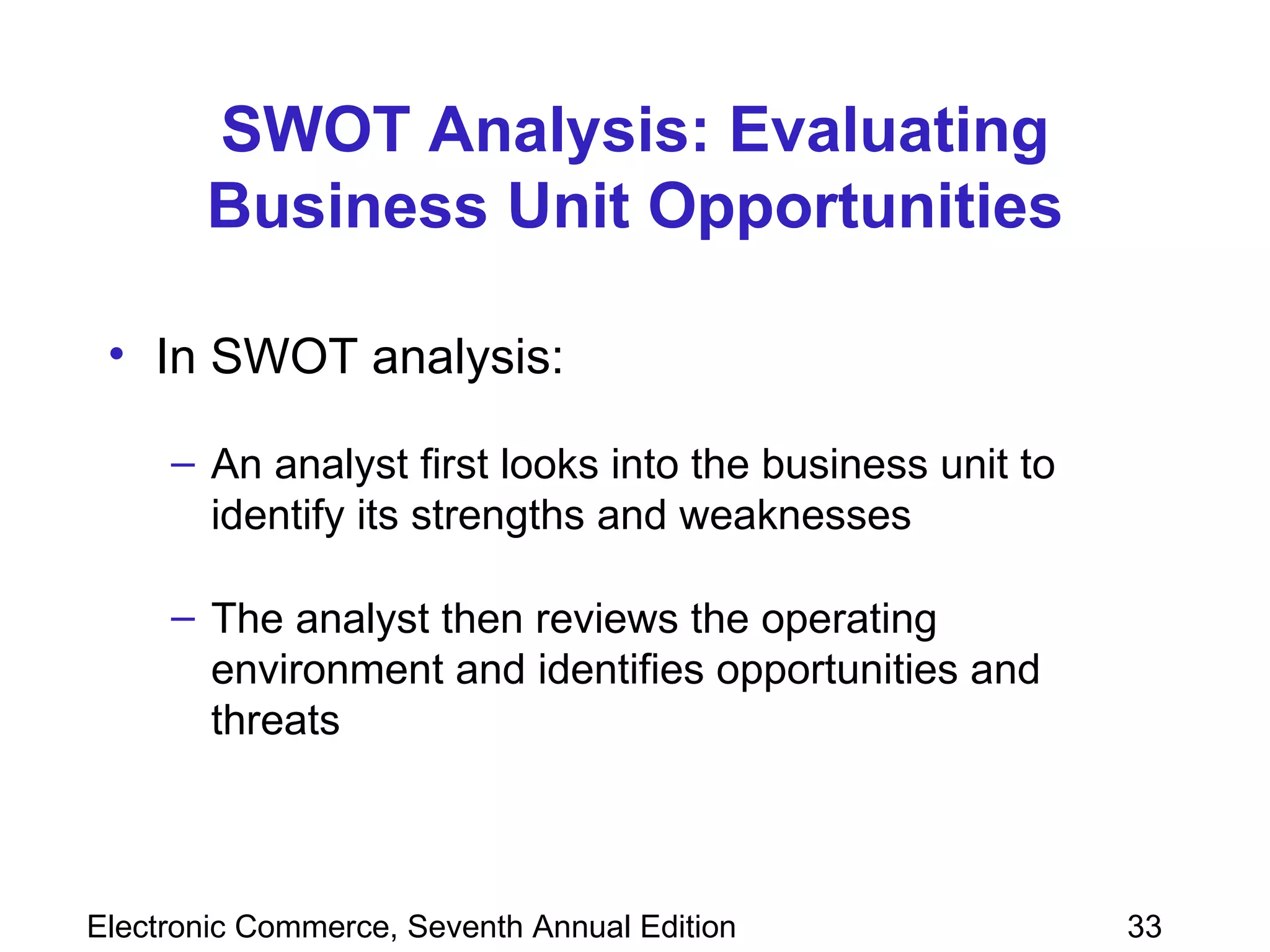 SWOT Analysis: Evaluating Business Unit Opportunities

• In SWOT analysis:

– An analyst first looks into the business unit to identify its strengths and weaknesses

– The analyst then reviews the operating environment and identifies opportunities and threats

Electronic Commerce, Seventh Annual Edition

33